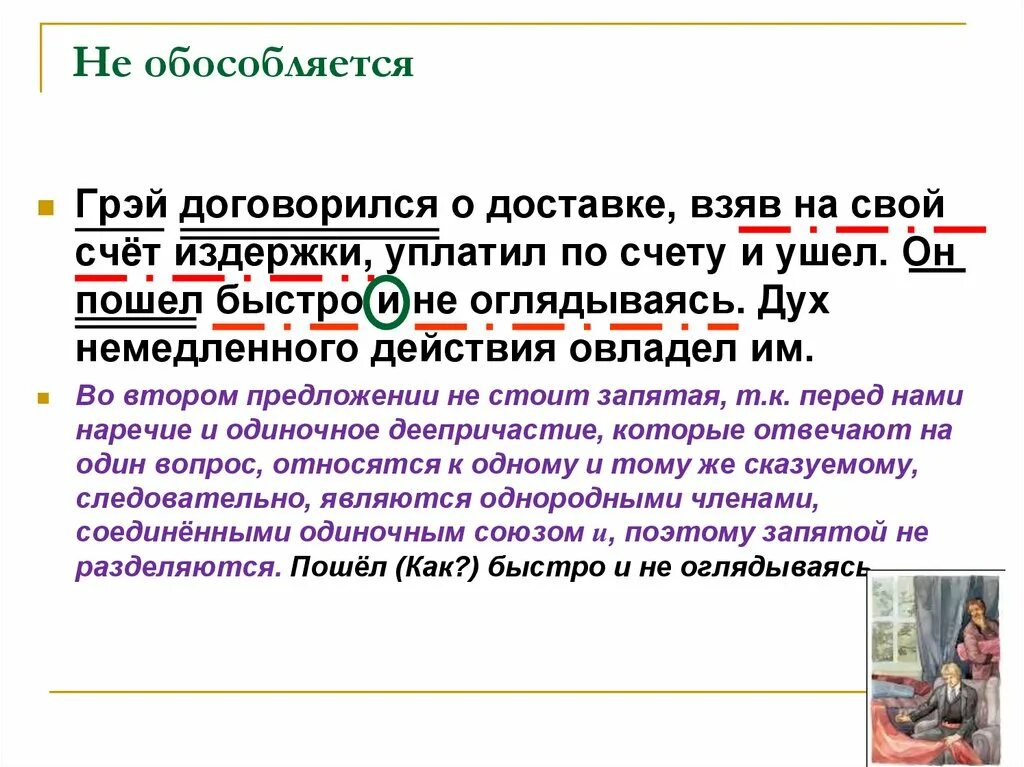 Не обособляется

Грэй договорился о доставке, взяв на свой счёт издержки, уплатил по счету и ушел. Он пошел быстро и не оглядываясь. Дух немедленного действия овладел им.

Во втором предложении не стоит запятая, т.к. перед нами наречие и одиночное деепричастие, которые отвечают на один вопрос, относятся к одному и тому же сказуемому, следовательно, являются однородными членами, соединёнными одиночным союзом и, поэтому запятой не разделяются. Пошёл (Как?) быстро и не оглядываясь